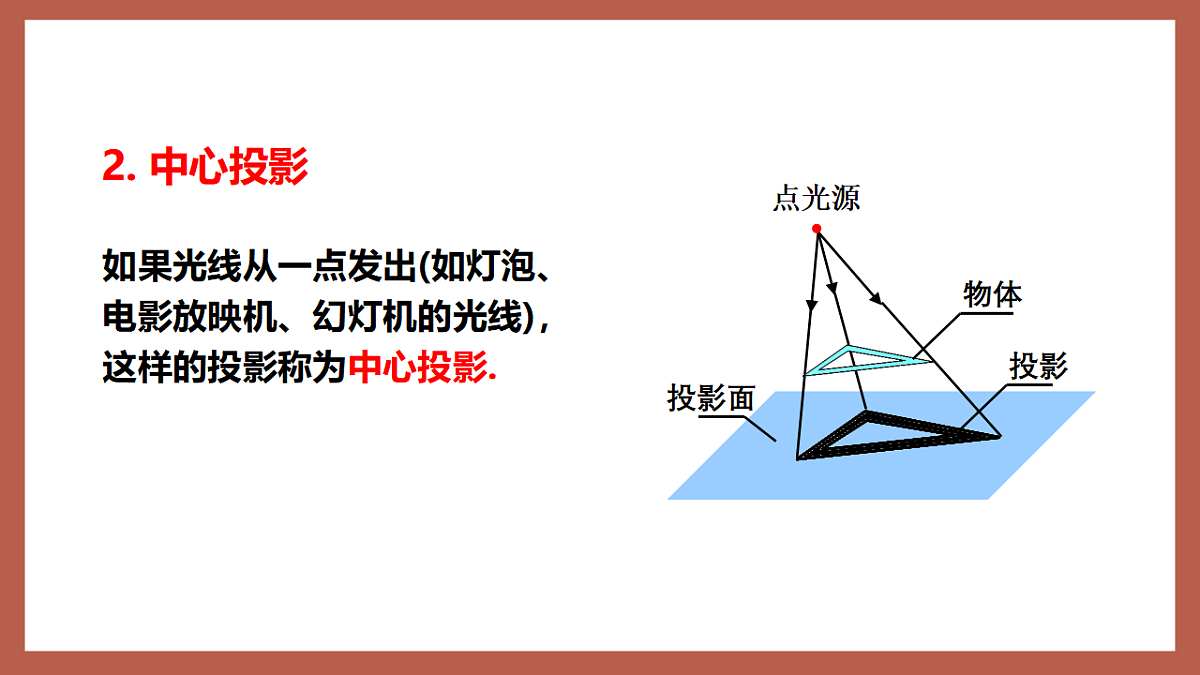 2. 中心投影

如果光线从一点发出(如灯泡、电影放映机、幻灯机的光线)，这样的投影称为中心投影.

点光源

物体

投影

投影面